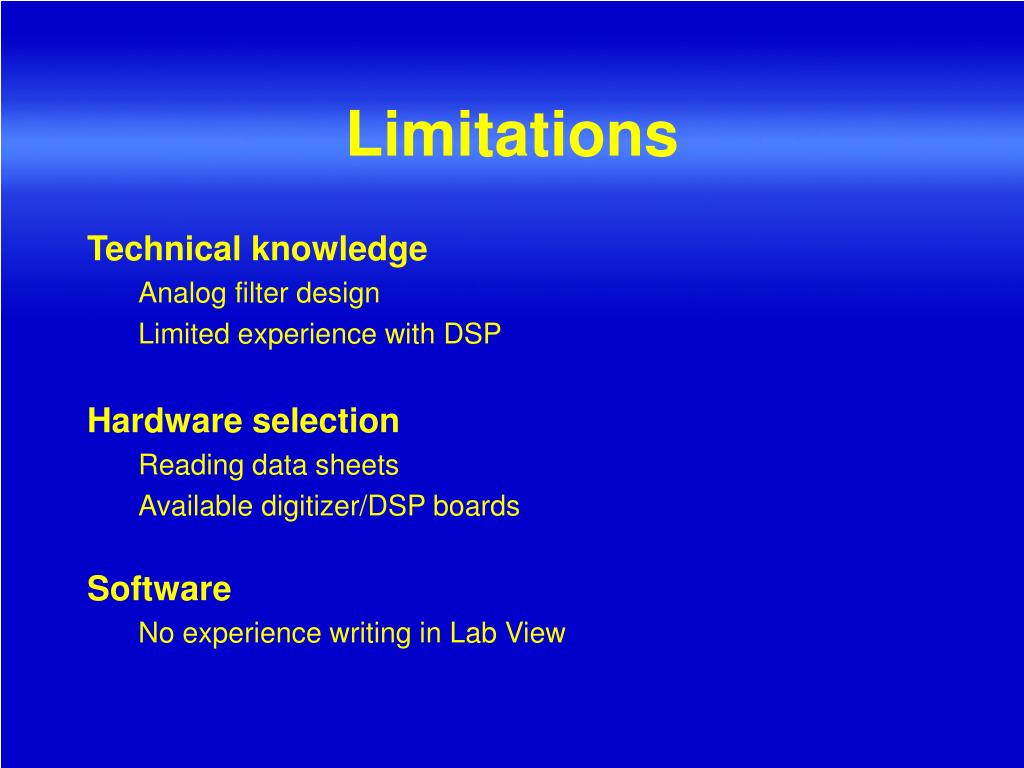 Limitations

Technical knowledge
Analog filter design
Limited experience with DSP

Hardware selection
Reading data sheets
Available digitizer/DSP boards

Software
No experience writing in Lab View